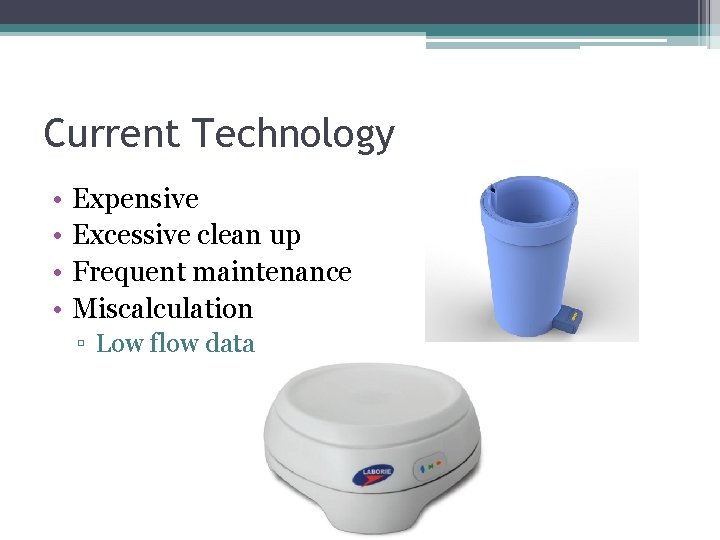 Current Technology

• Expensive
• Excessive clean up
• Frequent maintenance
• Miscalculation
  ▫ Low flow data

LABORIE